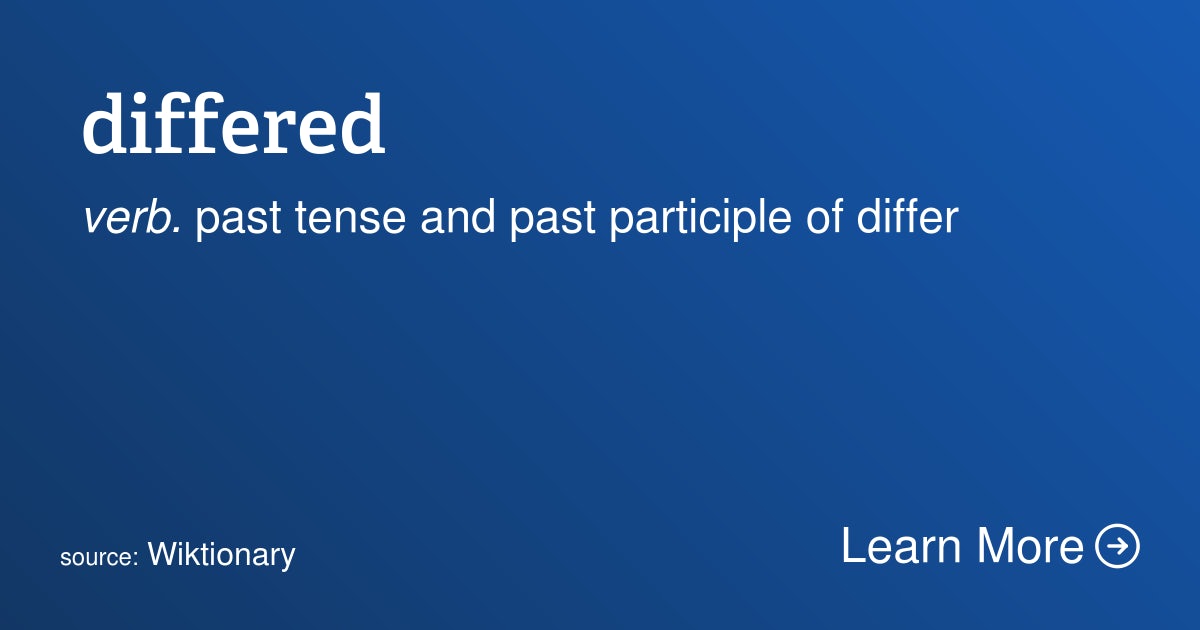 differed

verb. past tense and past participle of differ

source: Wiktionary

Learn More